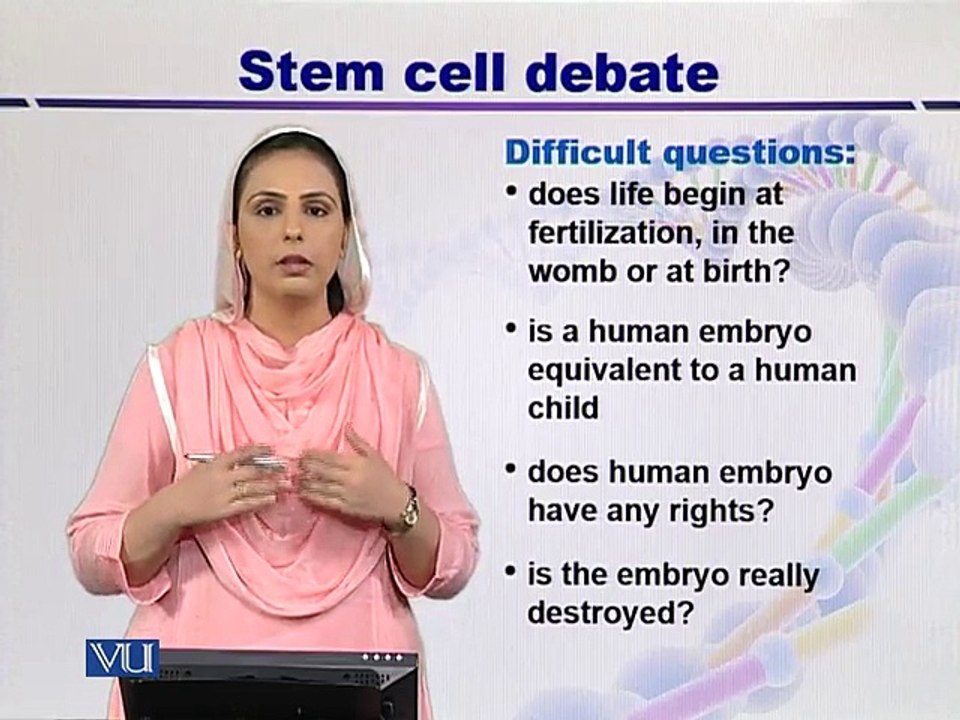 Stem cell debate

Difficult questions:

• does life begin at fertilization, in the womb or at birth?

• is a human embryo equivalent to a human child

• does human embryo have any rights?

• is the embryo really destroyed?

VU